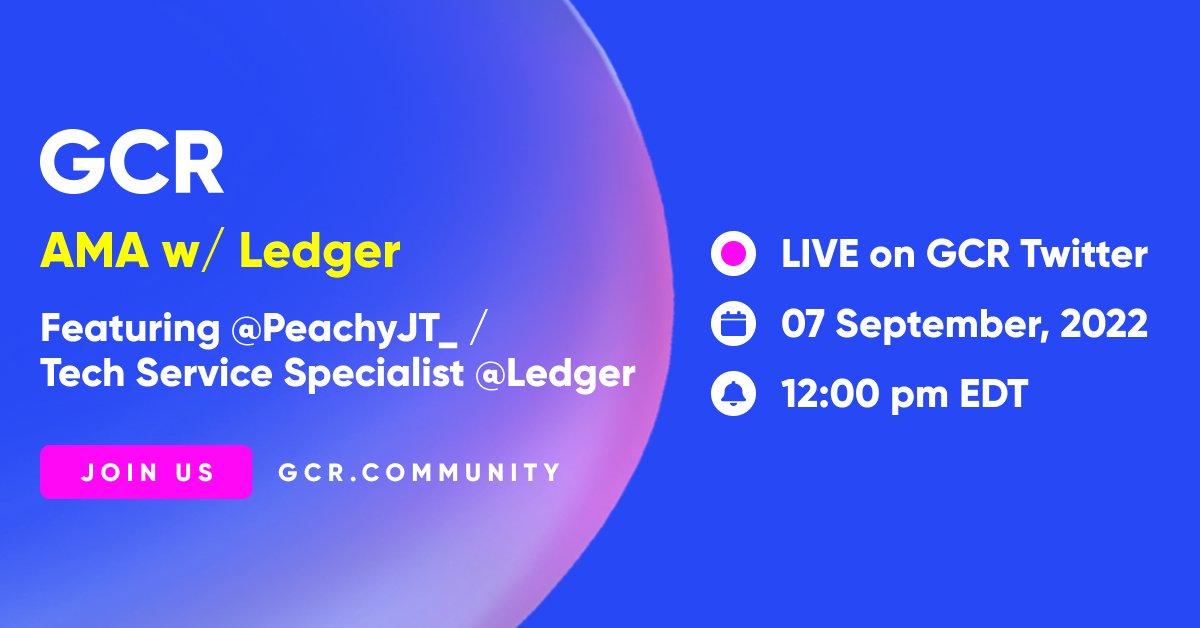 GCR

AMA w/ Ledger

Featuring @PeachyJT_ / Tech Service Specialist @Ledger

JOIN US

GCR.COMMUNITY

LIVE on GCR Twitter

07 September, 2022

12:00 pm EDT